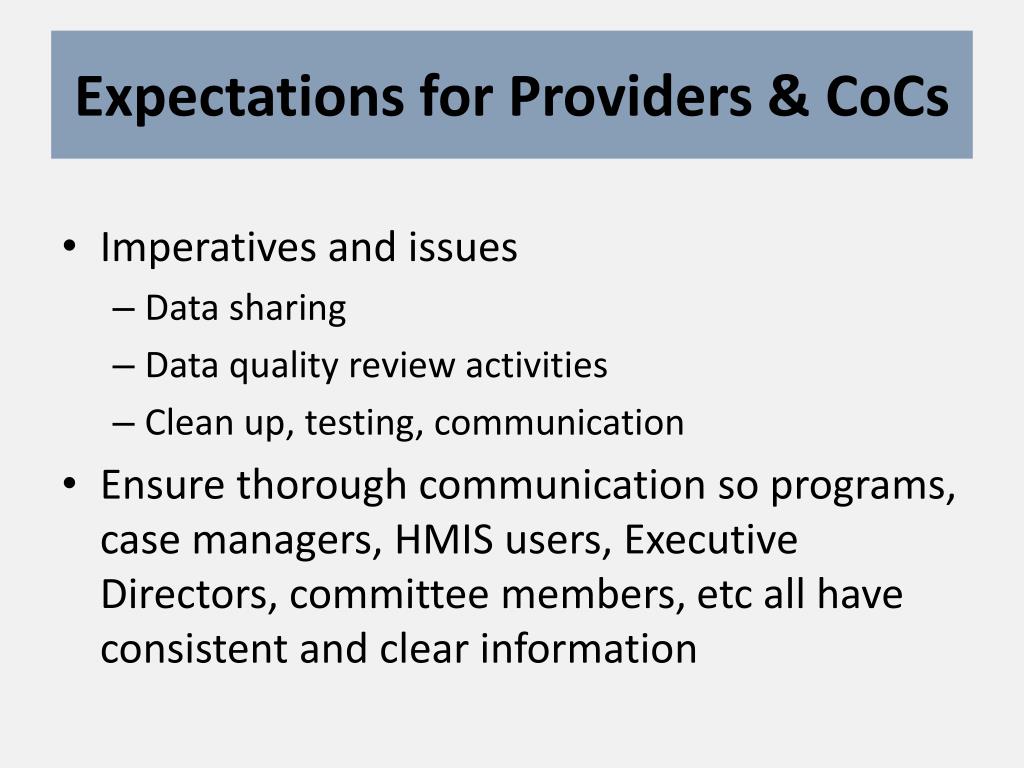 Expectations for Providers & CoCs

• Imperatives and issues
– Data sharing
– Data quality review activities
– Clean up, testing, communication

• Ensure thorough communication so programs, case managers, HMIS users, Executive Directors, committee members, etc all have consistent and clear information